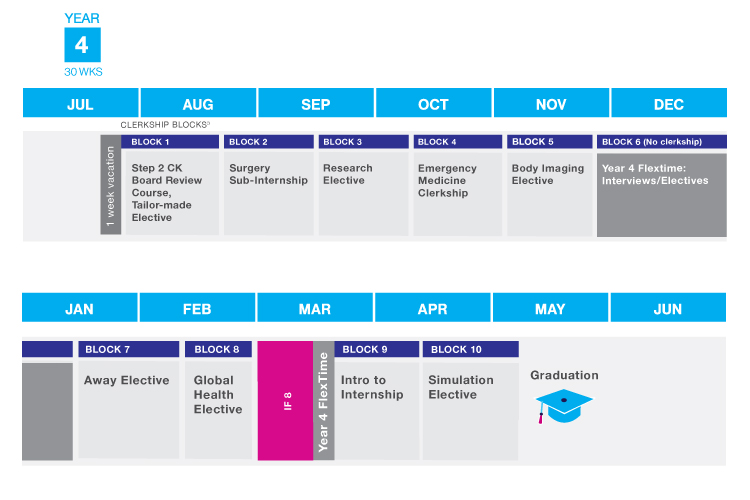 YEAR
4
30 WKS

JUL AUG SEP OCT NOV DEC

CLERKSHIP BLOCKS³

1 week vacation

BLOCK 1
Step 2 CK Board Review Course, Tailor-made Elective

BLOCK 2
Surgery Sub-Internship

BLOCK 3
Research Elective

BLOCK 4
Emergency Medicine Clerkship

BLOCK 5
Body Imaging Elective

BLOCK 6 (No clerkship)
Year 4 Flextime: Interviews/Electives

JAN FEB MAR APR MAY JUN

BLOCK 7
Away Elective

BLOCK 8
Global Health Elective

IF 8

Year 4 FlexTime

BLOCK 9
Intro to Internship

BLOCK 10
Simulation Elective

Graduation